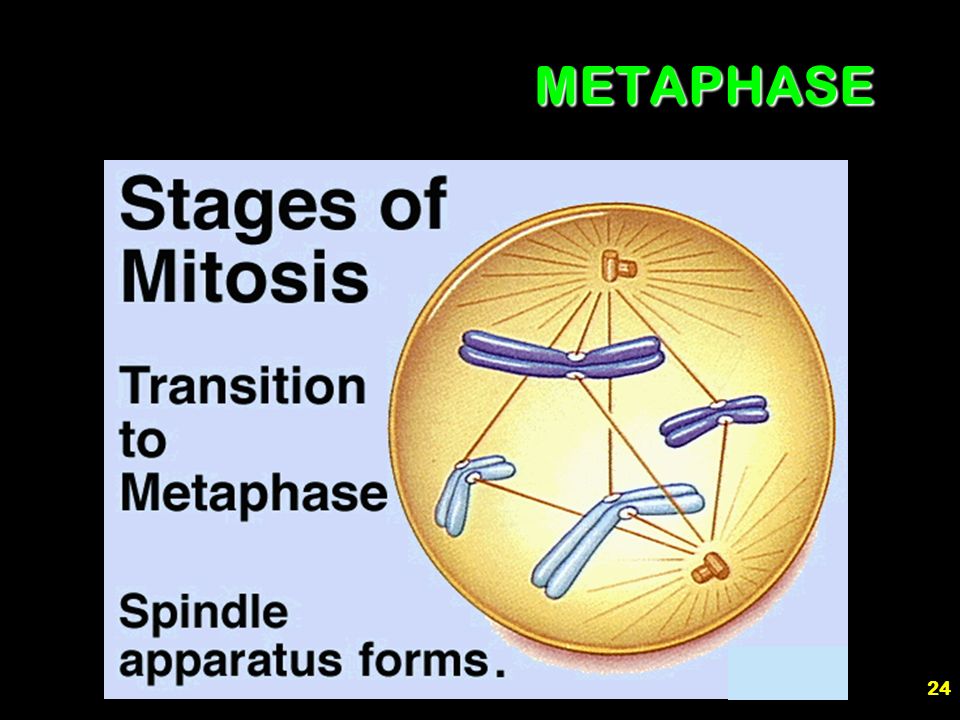 METAPHASE

Stages of Mitosis

Transition to Metaphase

Spindle apparatus forms.

24